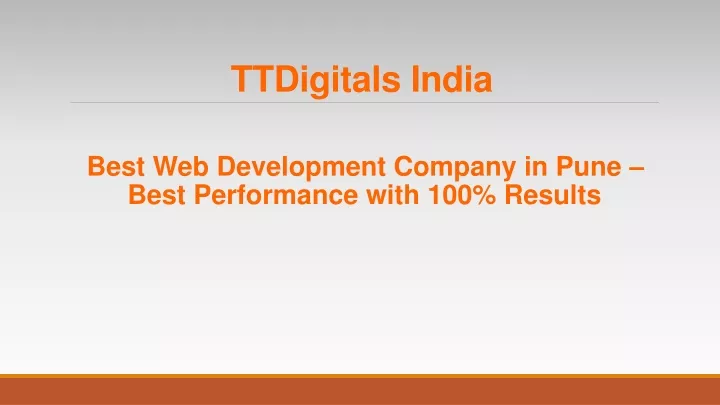 TTDigitals India

Best Web Development Company in Pune – Best Performance with 100% Results